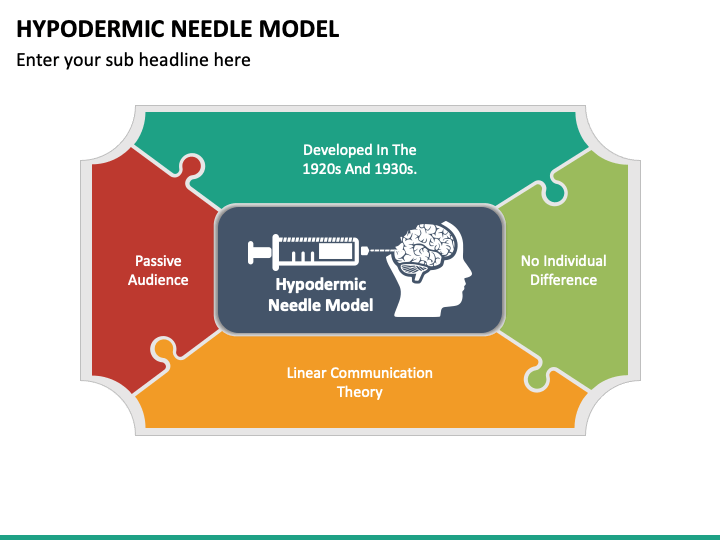 HYPODERMIC NEEDLE MODEL

Enter your sub headline here

Developed In The 1920s And 1930s.

Passive Audience

Hypodermic Needle Model

No Individual Difference

Linear Communication Theory